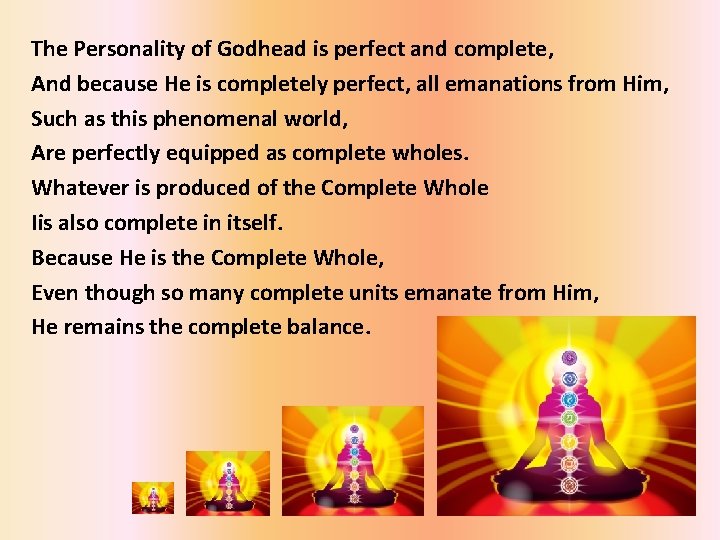 The Personality of Godhead is perfect and complete,
And because He is completely perfect, all emanations from Him,
Such as this phenomenal world,
Are perfectly equipped as complete wholes.
Whatever is produced of the Complete Whole
Iis also complete in itself.
Because He is the Complete Whole,
Even though so many complete units emanate from Him,
He remains the complete balance.